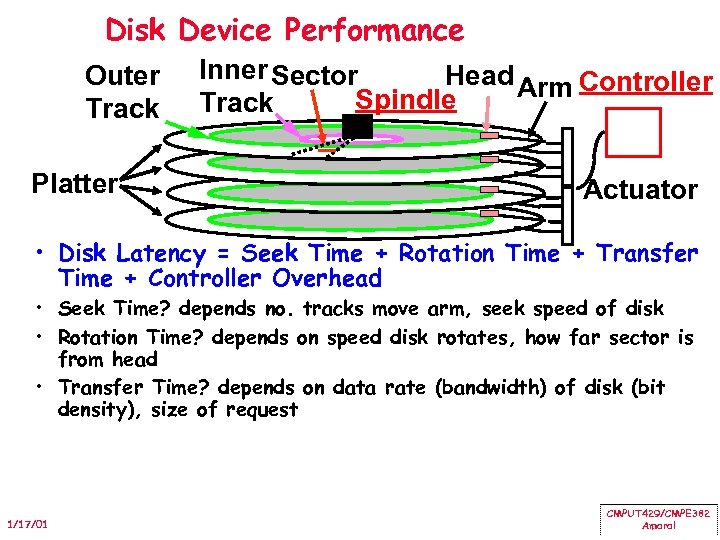 Disk Device Performance

Outer Track

Inner Track

Sector

Spindle

Head

Arm

Controller

Platter

Actuator

• Disk Latency = Seek Time + Rotation Time + Transfer Time + Controller Overhead

• Seek Time? depends no. tracks move arm, seek speed of disk

• Rotation Time? depends on speed disk rotates, how far sector is from head

• Transfer Time? depends on data rate (bandwidth) of disk (bit density), size of request

1/17/01

CMPUT429/CMPE382
Amaral